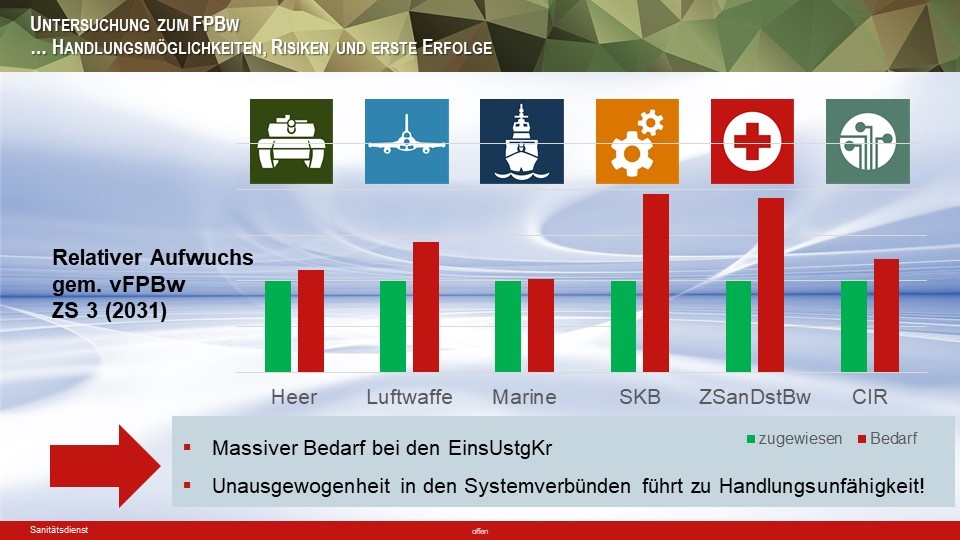 UNTERSUCHUNG ZUM FPBW
... HANDLUNGSMÖGLICHKEITEN, RISIKEN UND ERSTE ERFOLGE

Relativer Aufwuchs gem. vFPBw ZS 3 (2031)

Heer Luftwaffe Marine SKB ZSanDstBw CIR

zugewiesen Bedarf

▪ Massiver Bedarf bei den EinsUstgKr

▪ Unausgewogenheit in den Systemverbünden führt zu Handlungsunfähigkeit!

Sanitätsdienst

offen